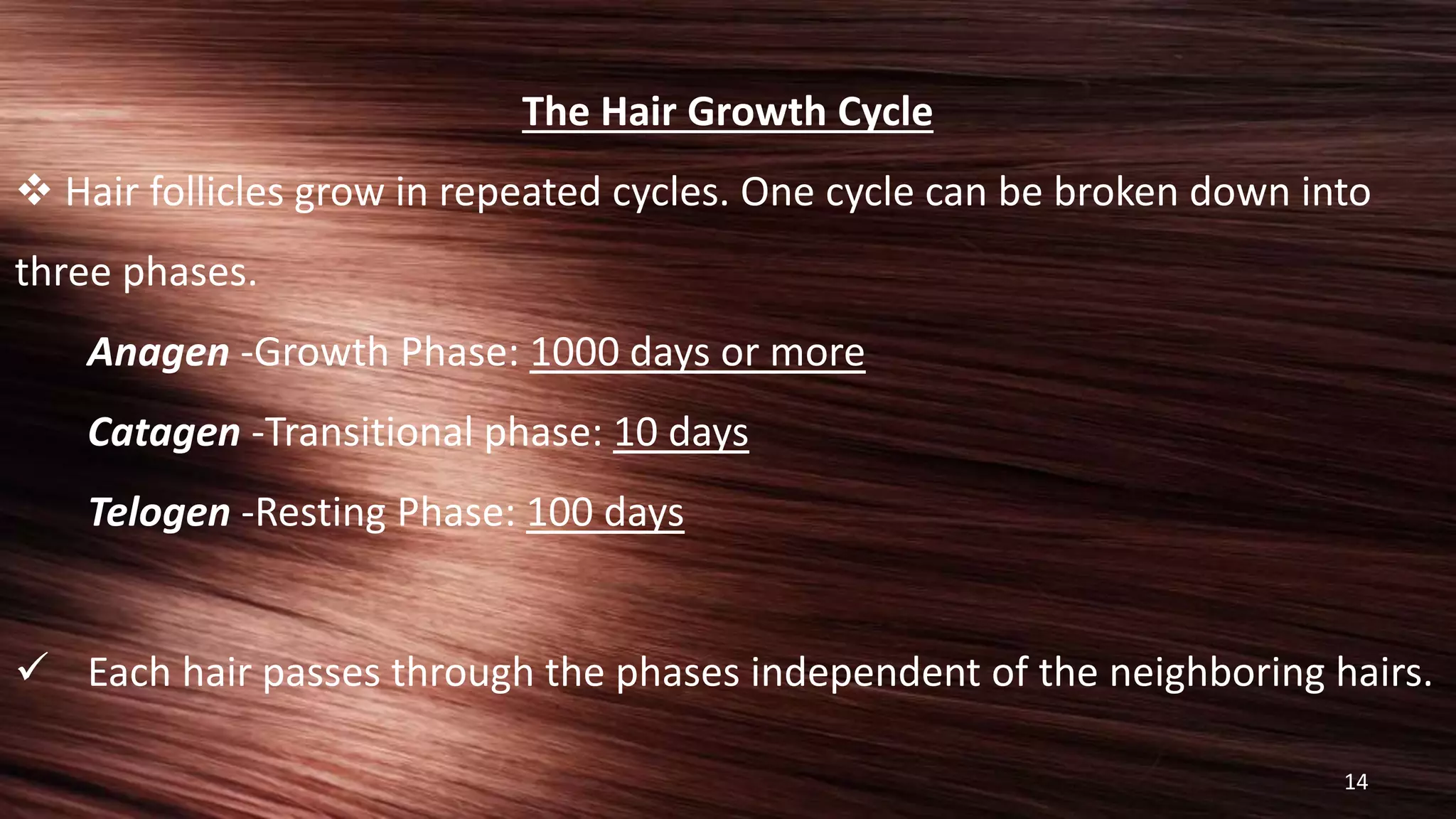 The Hair Growth Cycle

❖ Hair follicles grow in repeated cycles. One cycle can be broken down into three phases.

Anagen -Growth Phase: 1000 days or more

Catagen -Transitional phase: 10 days

Telogen -Resting Phase: 100 days

✓ Each hair passes through the phases independent of the neighboring hairs.

14